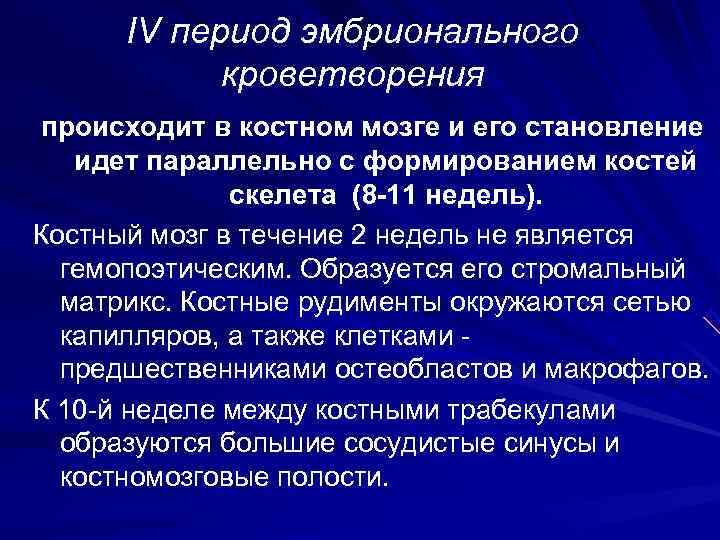 IV период эмбрионального кроветворения

происходит в костном мозге и его становление идет параллельно с формированием костей скелета  (8-11 недель).

Костный мозг в течение 2 недель не является гемопоэтическим. Образуется его стромальный матрикс. Костные рудименты окружаются сетью капилляров, а также клетками - предшественниками остеобластов и макрофагов.

К 10-й неделе между костными трабекулами образуются большие сосудистые синусы и костномозговые полости.